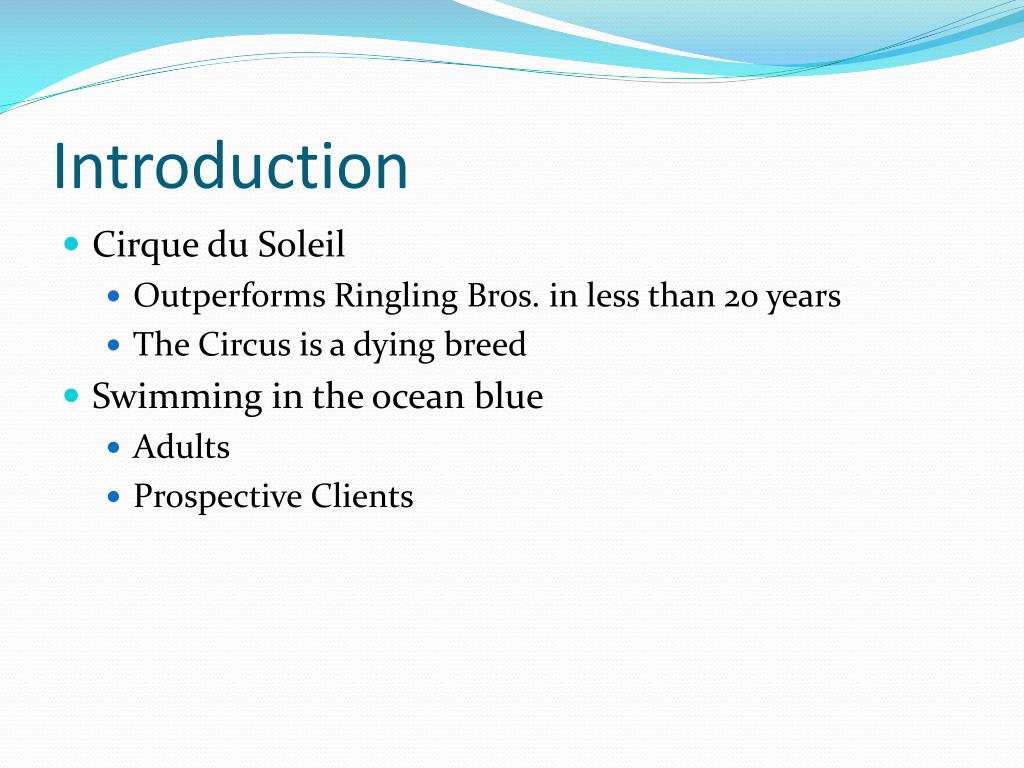 Introduction

- Cirque du Soleil
  - Outperforms Ringling Bros. in less than 20 years
  - The Circus is a dying breed
- Swimming in the ocean blue
  - Adults
  - Prospective Clients